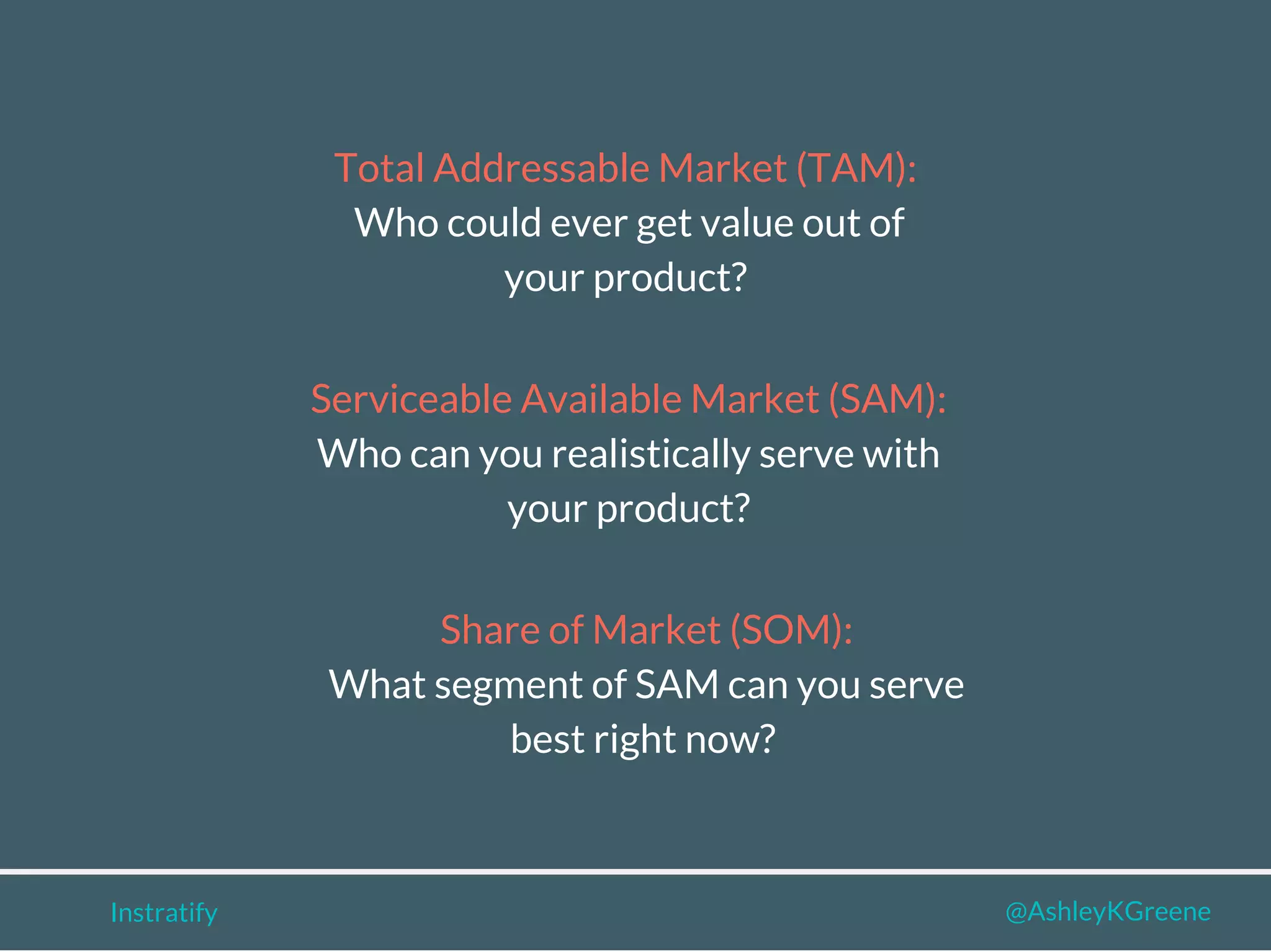 Total Addressable Market (TAM):
Who could ever get value out of your product?

Serviceable Available Market (SAM):
Who can you realistically serve with your product?

Share of Market (SOM):
What segment of SAM can you serve best right now?

Instratify

@AshleyKGreene